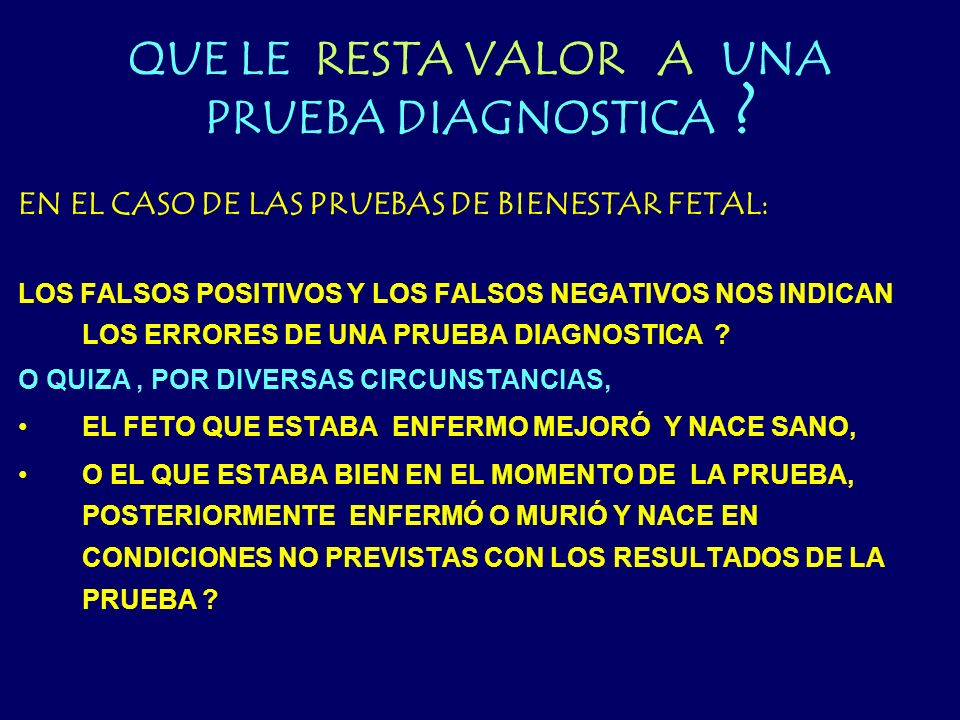 QUE LE RESTA VALOR A UNA PRUEBA DIAGNOSTICA ?

EN EL CASO DE LAS PRUEBAS DE BIENESTAR FETAL:

LOS FALSOS POSITIVOS Y LOS FALSOS NEGATIVOS NOS INDICAN LOS ERRORES DE UNA PRUEBA DIAGNOSTICA ?

O QUIZA , POR DIVERSAS CIRCUNSTANCIAS,

• EL FETO QUE ESTABA ENFERMO MEJORÓ Y NACE SANO,

• O EL QUE ESTABA BIEN EN EL MOMENTO DE LA PRUEBA, POSTERIORMENTE ENFERMÓ O MURIÓ Y NACE EN CONDICIONES NO PREVISTAS CON LOS RESULTADOS DE LA PRUEBA ?